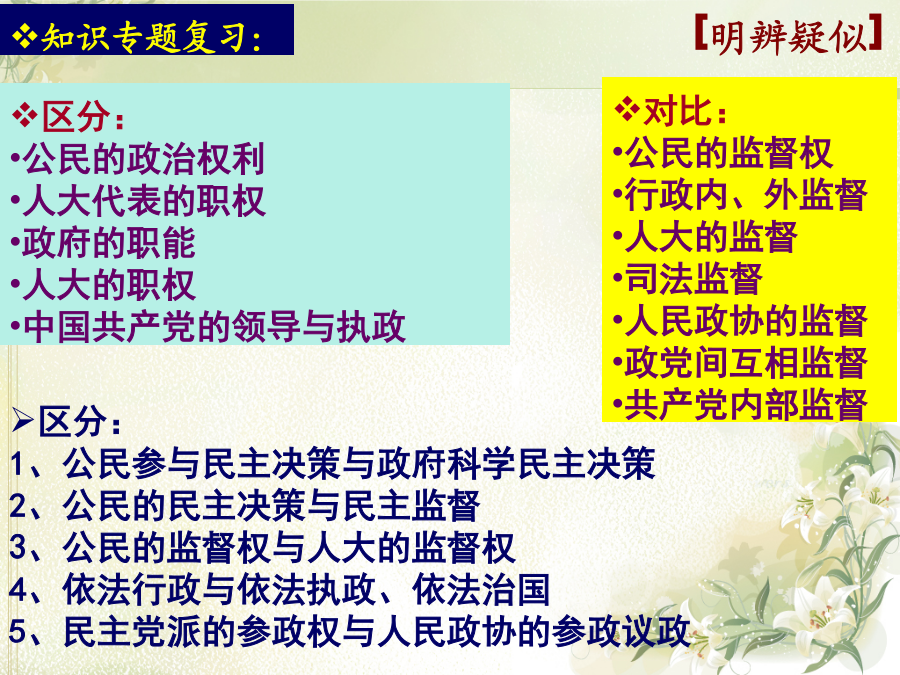 ❖知识专题复习:

【明辨疑似】

❖区分:
•公民的政治权利
•人大代表的职权
•政府的职能
•人大的职权
•中国共产党的领导与执政

❖对比:
•公民的监督权
•行政内、外监督
•人大的监督
•司法监督
•人民政协的监督
•政党间互相监督
•共产党内部监督

➢区分:
1、公民参与民主决策与政府科学民主决策
2、公民的民主决策与民主监督
3、公民的监督权与人大的监督权
4、依法行政与依法执政、依法治国
5、民主党派的参政权与人民政协的参政议政